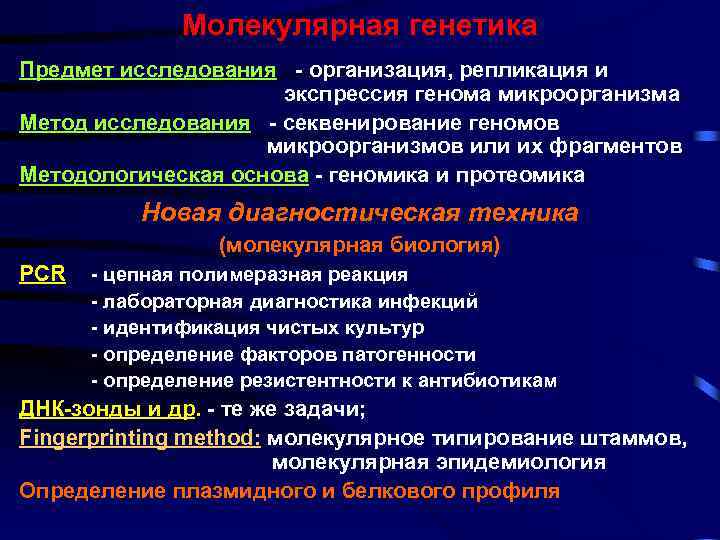 Молекулярная генетика

Предмет исследования - организация, репликация и экспрессия генома микроорганизма

Метод исследования - секвенирование геномов микроорганизмов или их фрагментов

Методологическая основа - геномика и протеомика

Новая диагностическая техника

(молекулярная биология)

PCR - цепная полимеразная реакция
- лабораторная диагностика инфекций
- идентификация чистых культур
- определение факторов патогенности
- определение резистентности к антибиотикам

ДНК-зонды и др. - те же задачи;

Fingerprinting method: молекулярное типирование штаммов, молекулярная эпидемиология

Определение плазмидного и белкового профиля